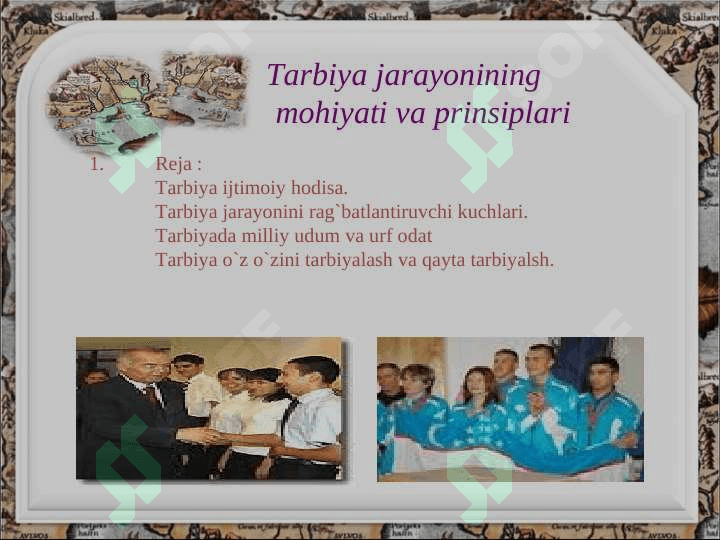 Tarbiya jarayonining mohiyati va prinsiplari

1. Reja :
Tarbiya ijtimoiy hodisa.
Tarbiya jarayonini rag`batlantiruvchi kuchlari.
Tarbiyada milliy udum va urf odat
Tarbiya o`z o`zini tarbiyalash va qayta tarbiyalsh.